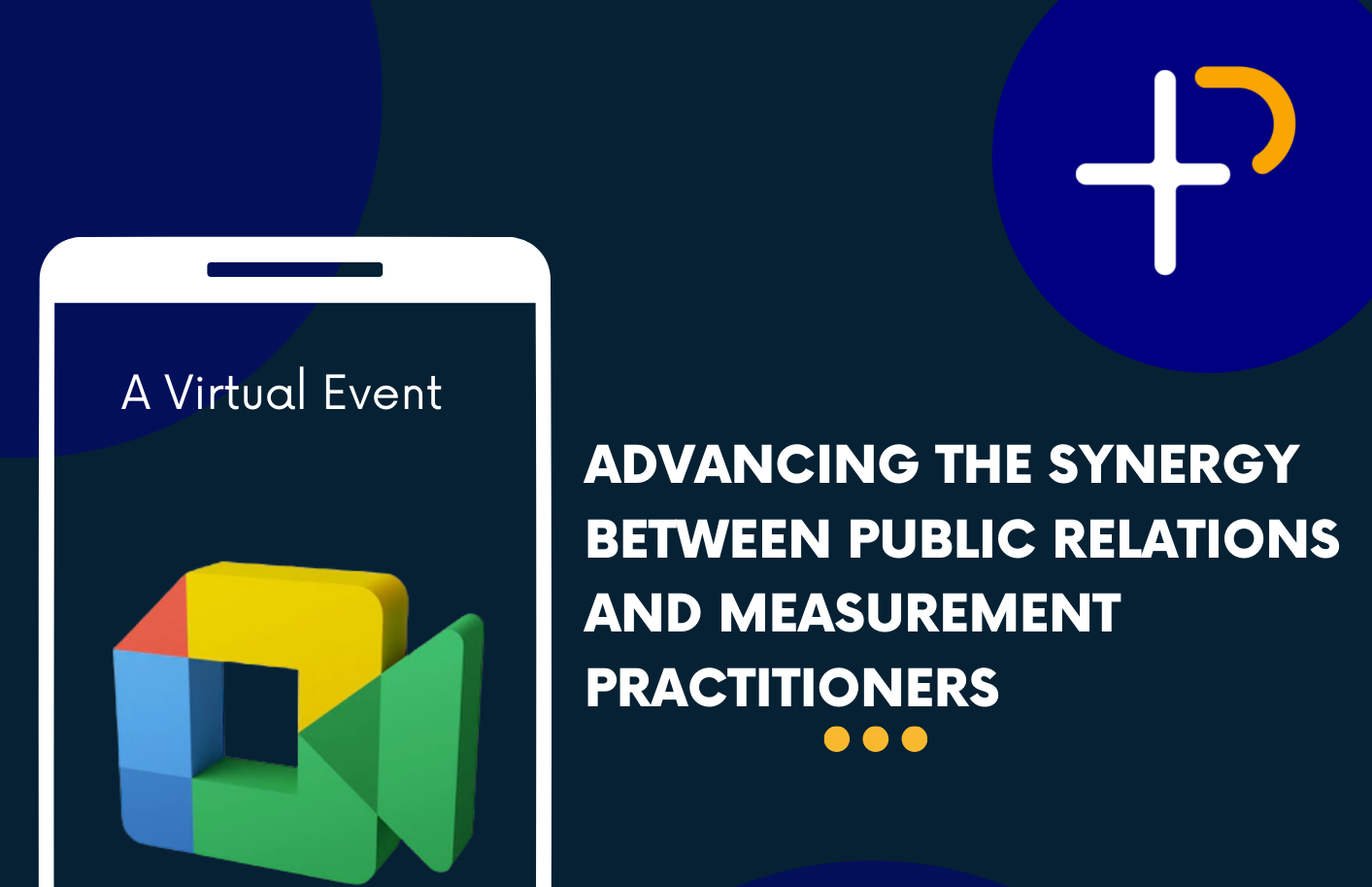 A Virtual Event

ADVANCING THE SYNERGY BETWEEN PUBLIC RELATIONS AND MEASUREMENT PRACTITIONERS